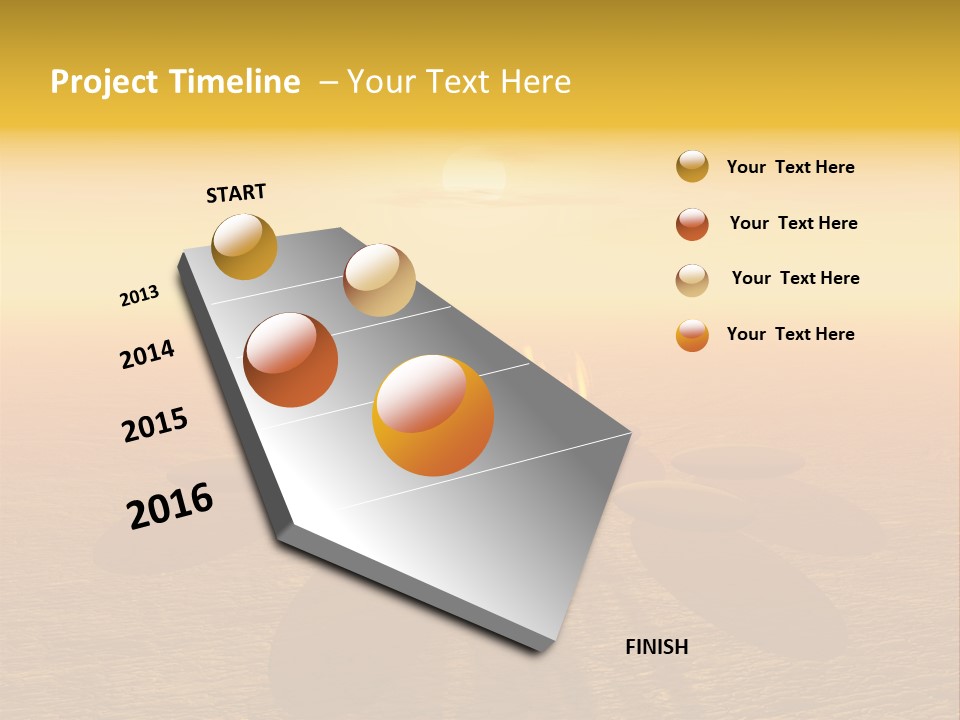 Project Timeline – Your Text Here

START

2013

2014

2015

2016

FINISH

Your Text Here

Your Text Here

Your Text Here

Your Text Here